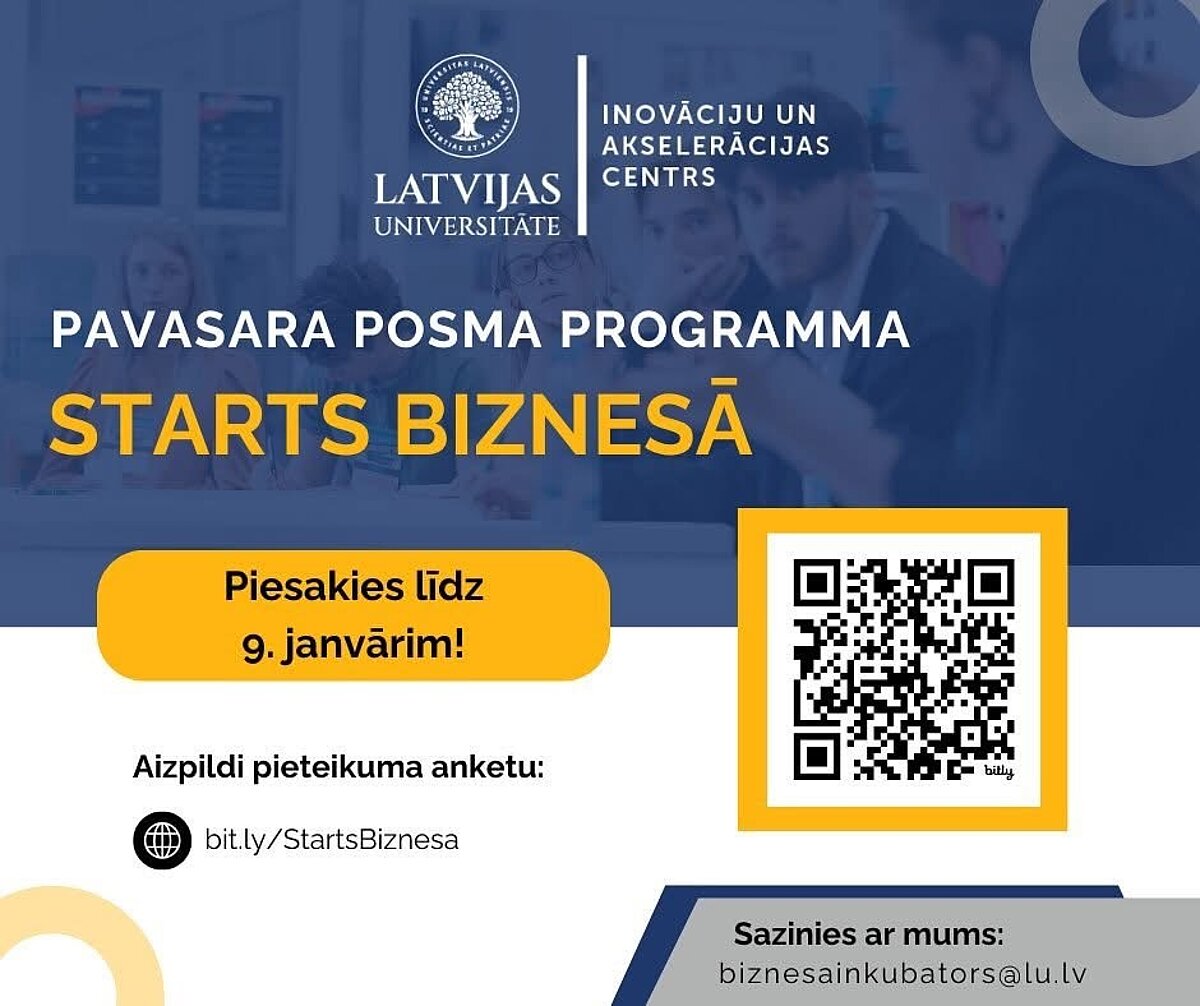 UNIVERSITAS LATVIENSIS SCIENTIAE ET PATRIAE

LATVIJAS UNIVERSITĀTE

INOVĀCIJU UN AKSELERĀCIJAS CENTRS

PAVASARA POSMA PROGRAMMA

STARTS BIZNESĀ

Piesakies līdz 9. janvārim!

bitly

Aizpildi pieteikuma anketu:

bit.ly/StartsBiznesa

Sazinies ar mums:
biznesainkubators@lu.lv